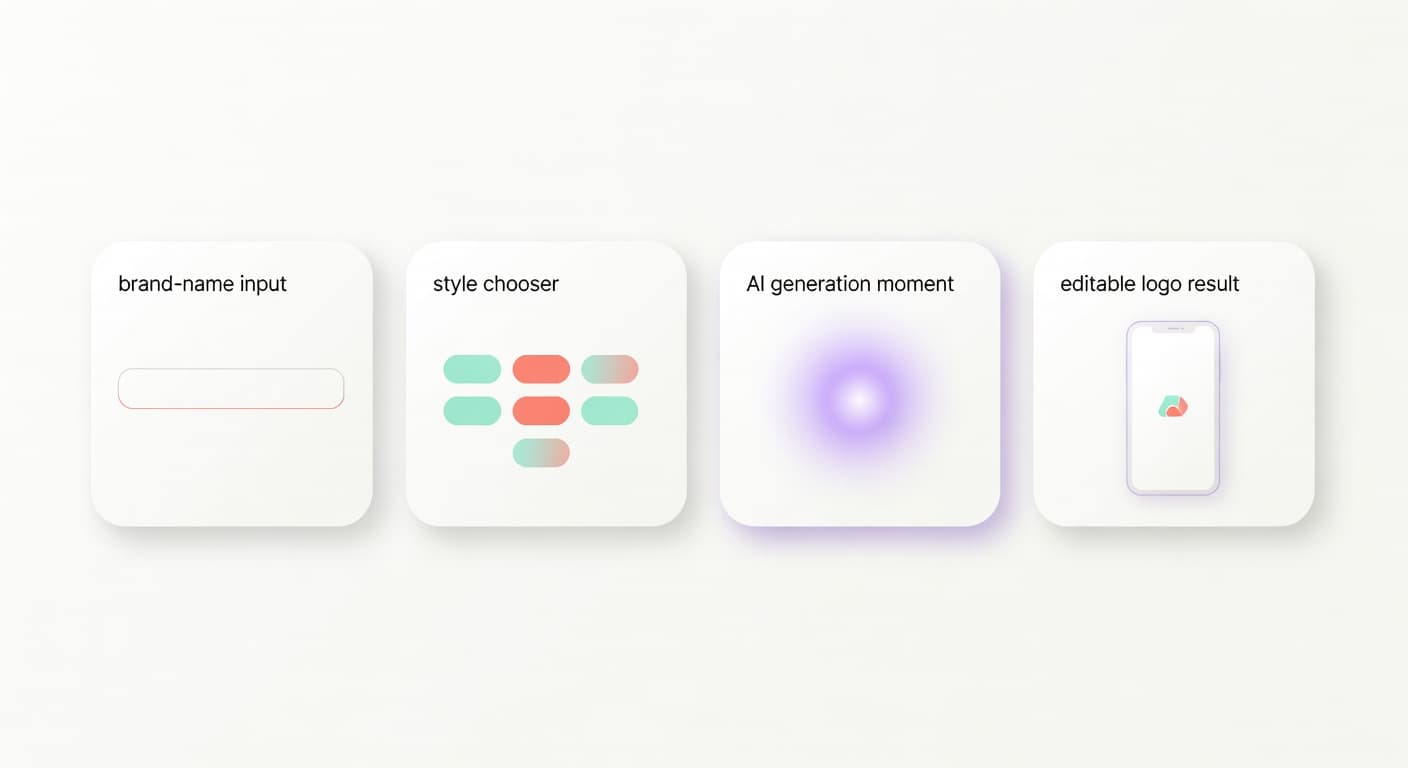 brand-name input

style chooser

AI generation moment

editable logo result